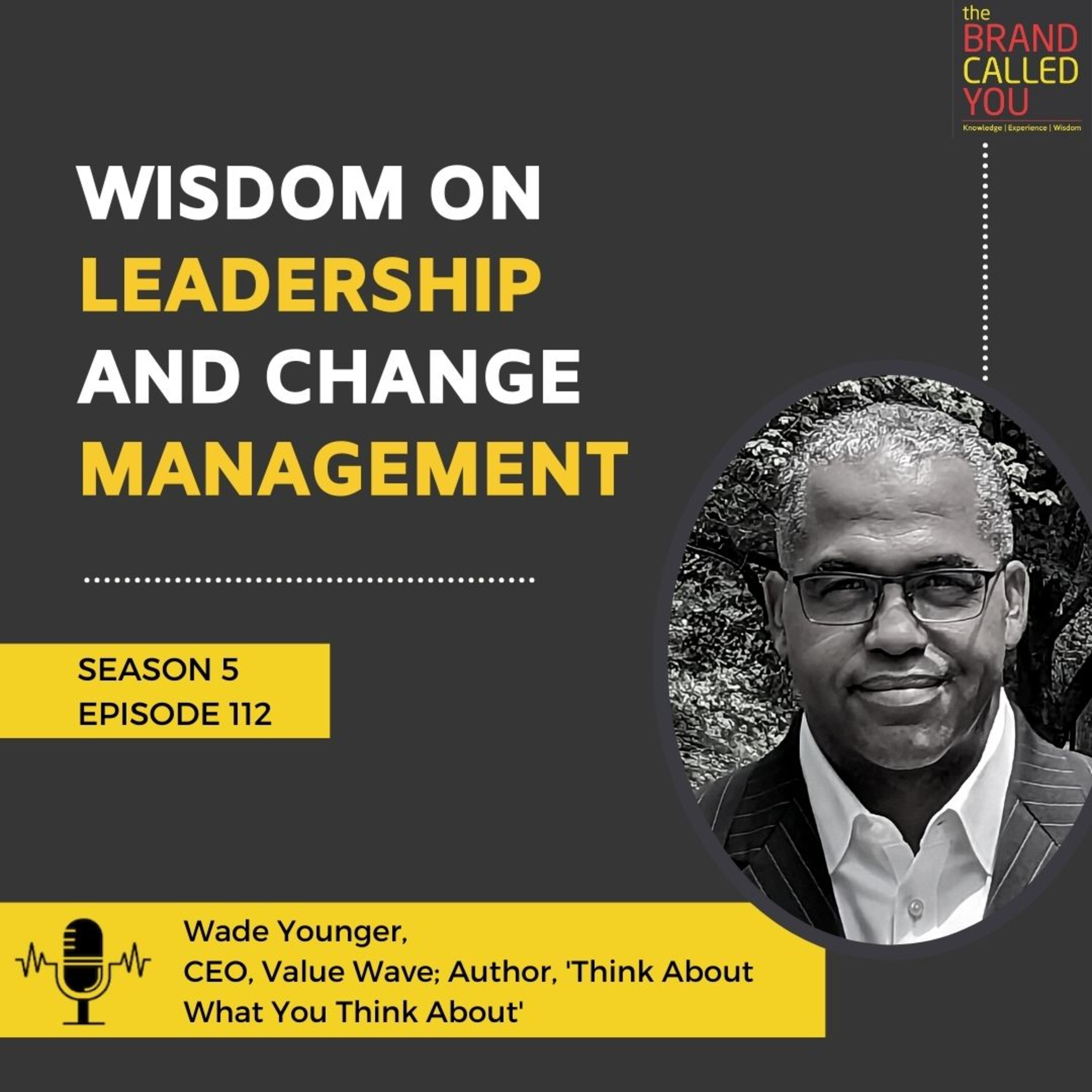 the BRAND CALLED YOU
Knowledge | Experience | Wisdom

WISDOM ON LEADERSHIP AND CHANGE MANAGEMENT

SEASON 5
EPISODE 112

Wade Younger,
CEO, Value Wave; Author, 'Think About What You Think About'